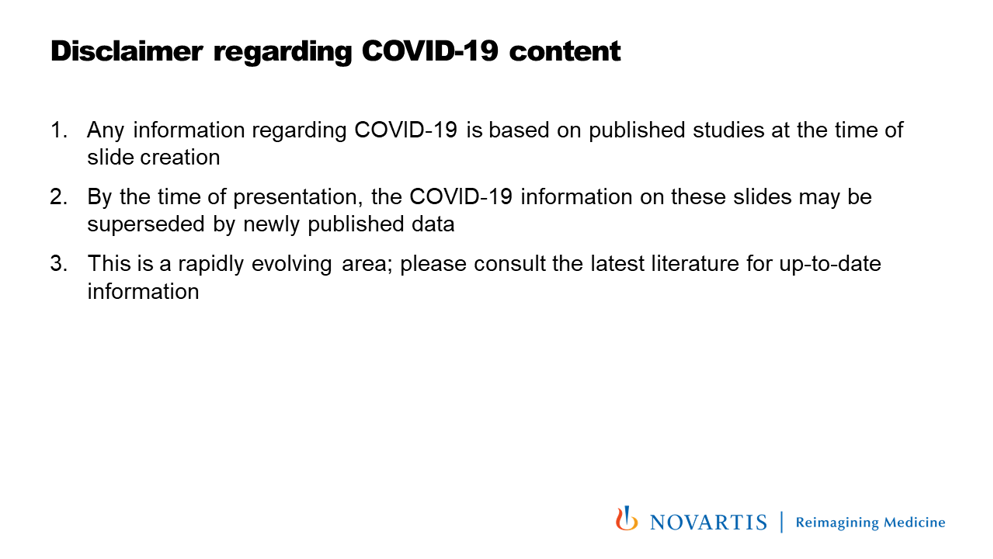 Disclaimer regarding COVID-19 content

1. Any information regarding COVID-19 is based on published studies at the time of slide creation

2. By the time of presentation, the COVID-19 information on these slides may be superseded by newly published data

3. This is a rapidly evolving area; please consult the latest literature for up-to-date information

NOVARTIS | Reimagining Medicine